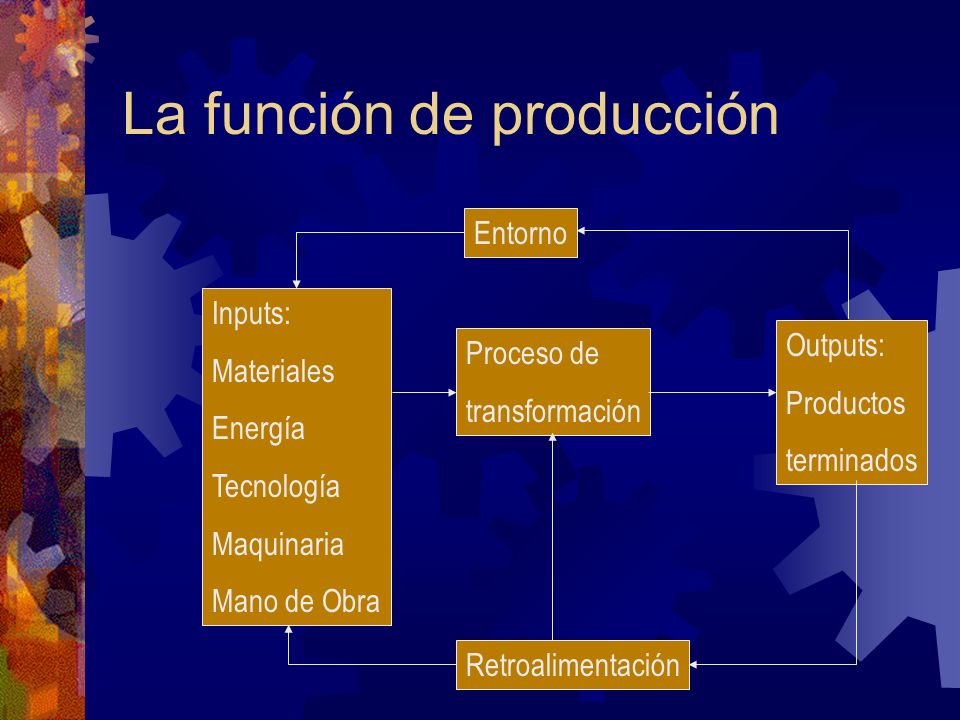 La función de producción

Entorno

Inputs:
Materiales
Energía
Tecnología
Maquinaria
Mano de Obra

Proceso de transformación

Outputs:
Productos terminados

Retroalimentación